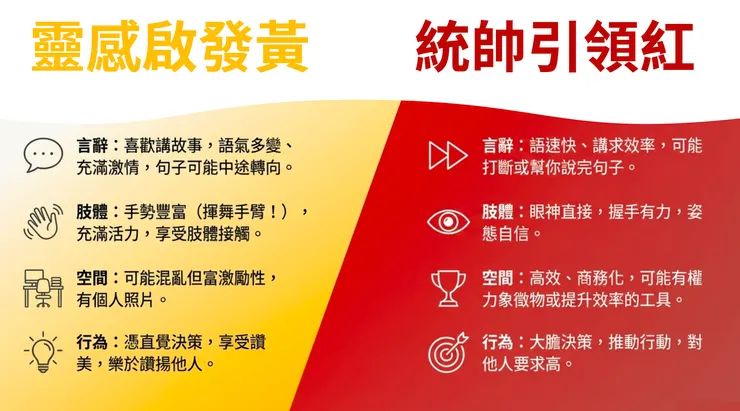 靈感啟發黃

言辭：喜歡講故事，語氣多變、充滿激情，句子可能中途轉向。

肢體：手勢豐富（揮舞手臂！），充滿活力，享受肢體接觸。

空間：可能混亂但富激勵性，有個人照片。

行為：憑直覺決策，享受讚美，樂於讚揚他人。

統帥引領紅

言辭：語速快、講求效率，可能打斷或幫你說完句子。

肢體：眼神直接，握手有力，姿態自信。

空間：高效、商務化，可能有權力象徵物或提升效率的工具。

行為：大膽決策，推動行動，對他人要求高。